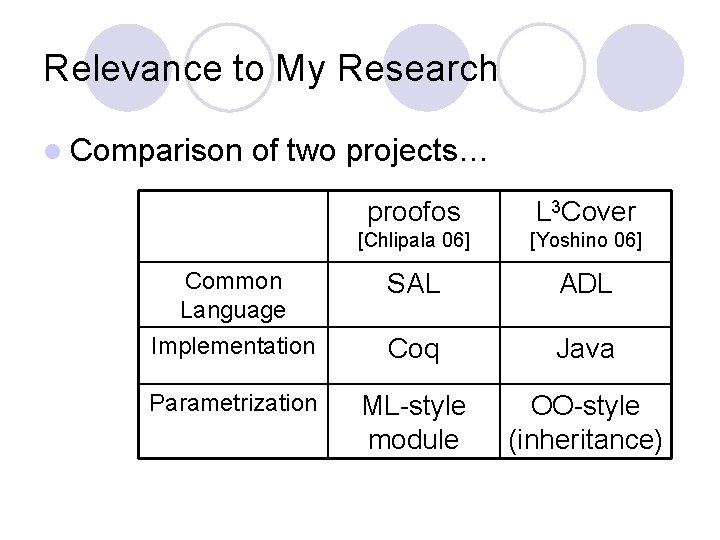 Relevance to My Research

Comparison of two projects…

| | proofos [Chlipala 06] | L$^3$Cover [Yoshino 06] |
|---|---|---|
| Common Language | SAL | ADL |
| Implementation | Coq | Java |
| Parametrization | ML-style module | OO-style (inheritance) |